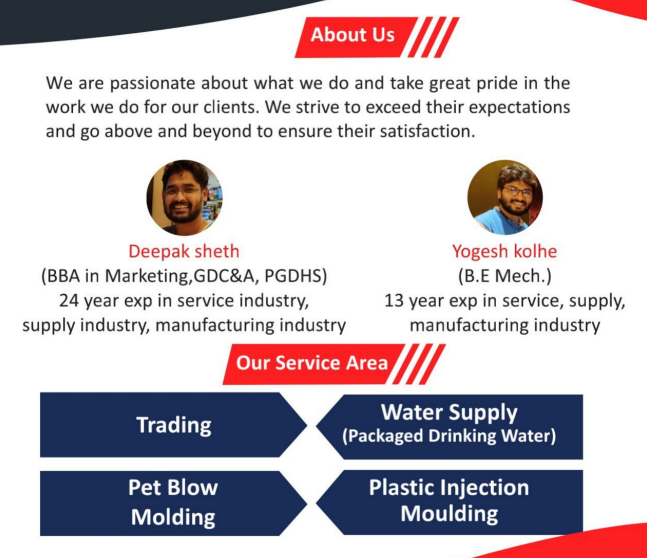 About Us

We are passionate about what we do and take great pride in the work we do for our clients. We strive to exceed their expectations and go above and beyond to ensure their satisfaction.

Deepak sheth
(BBA in Marketing,GDC&A, PGDHS)
24 year exp in service industry, supply industry, manufacturing industry

Yogesh kolhe
(B.E Mech.)
13 year exp in service, supply, manufacturing industry

Our Service Area

Trading

Water Supply
(Packaged Drinking Water)

Pet Blow Molding

Plastic Injection Moulding